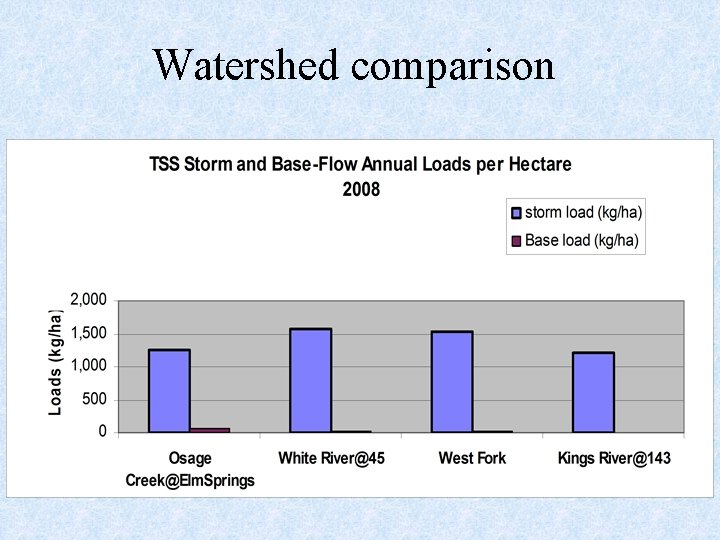 Watershed comparison

TSS Storm and Base-Flow Annual Loads per Hectare
2008

storm load (kg/ha)
Base load (kg/ha)

Loads (kg/ha)

2,000
1,500
1,000
500
0

Osage Creek@ElmSprings
White River@45
West Fork
Kings River@143